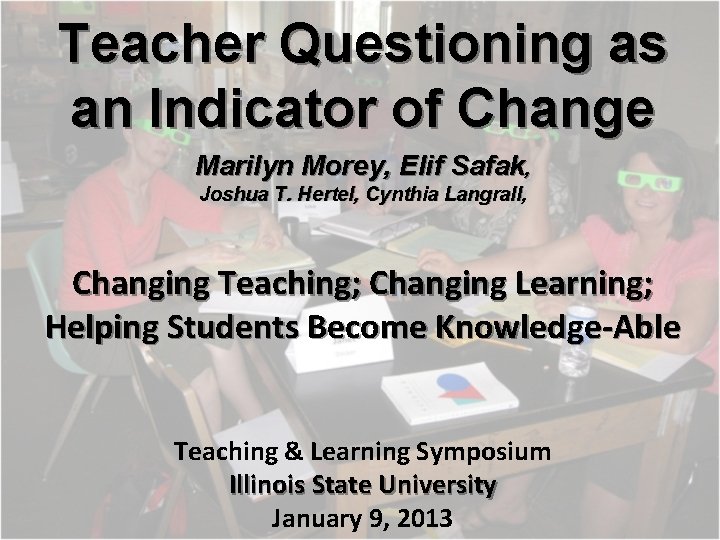 Teacher Questioning as an Indicator of Change

Marilyn Morey, Elif Safak,
Joshua T. Hertel, Cynthia Langrall,

Changing Teaching; Changing Learning;
Helping Students Become Knowledge-Able

Teaching & Learning Symposium
Illinois State University
January 9, 2013